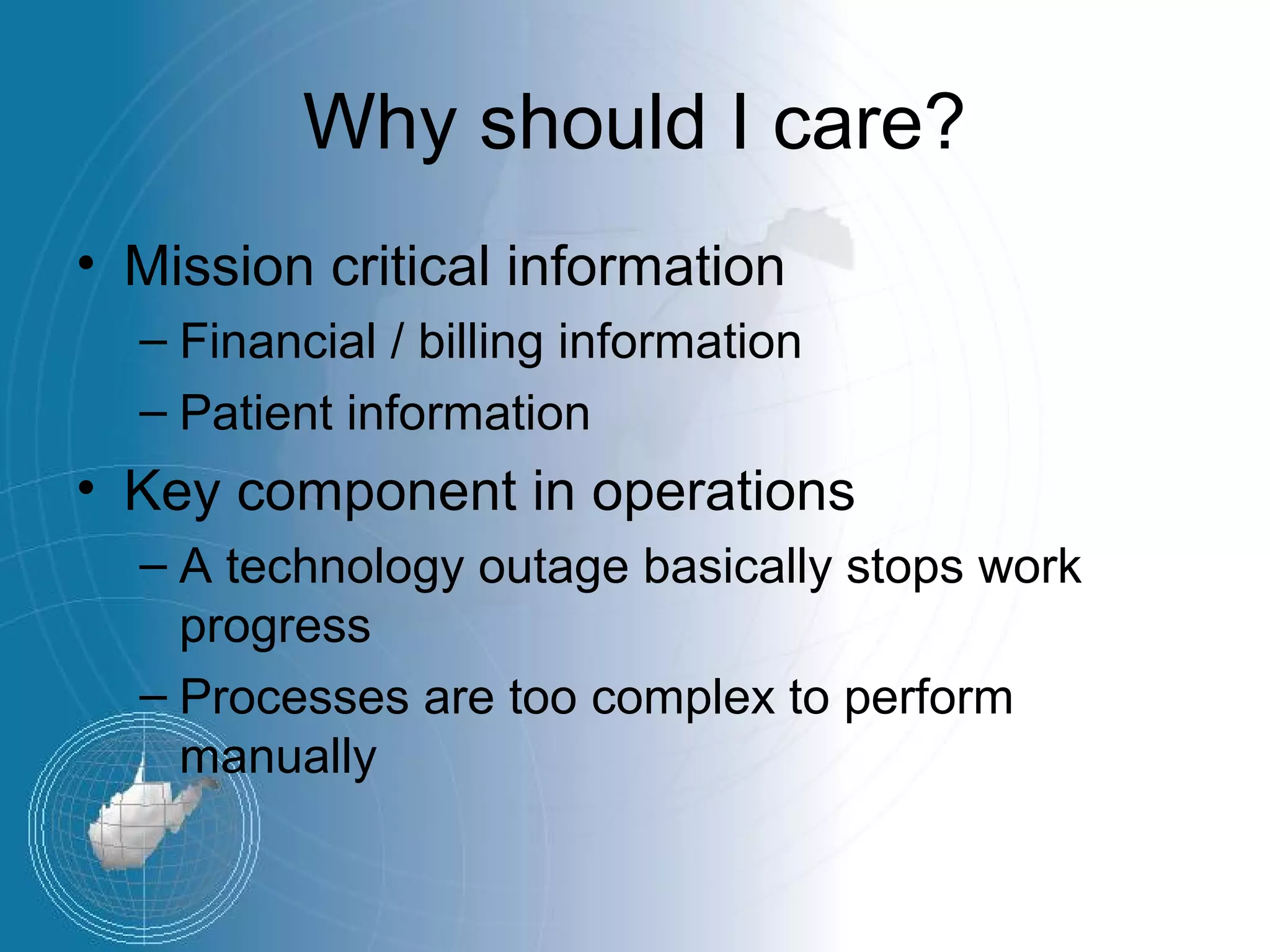 Why should I care?

• Mission critical information
– Financial / billing information
– Patient information
• Key component in operations
– A technology outage basically stops work progress
– Processes are too complex to perform manually